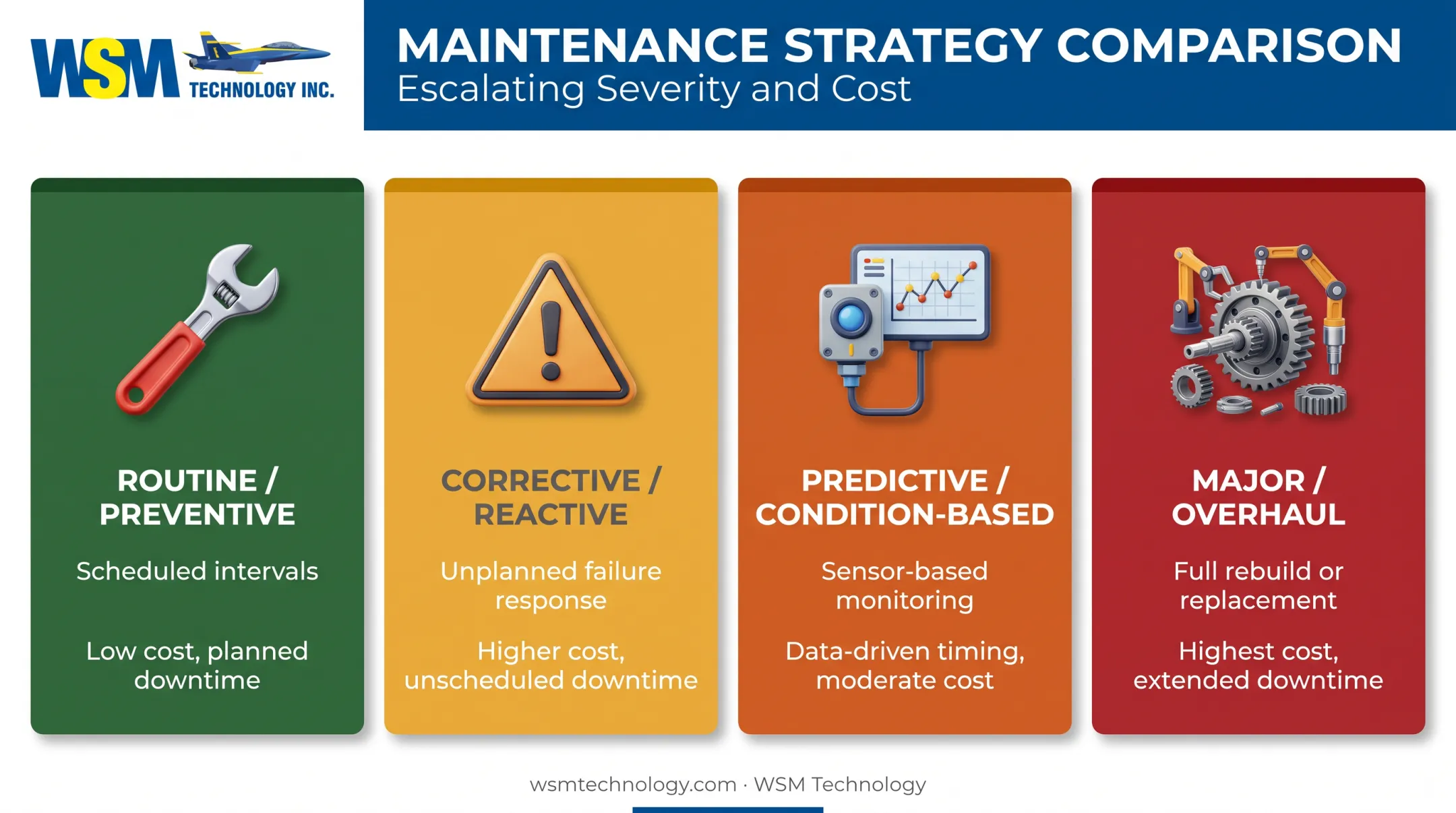 WSM TECHNOLOGY INC.

MAINTENANCE STRATEGY COMPARISON
Escalating Severity and Cost

ROUTINE / PREVENTIVE

Scheduled intervals

Low cost, planned downtime

CORRECTIVE / REACTIVE

Unplanned failure response

Higher cost, unscheduled downtime

PREDICTIVE / CONDITION-BASED

Sensor-based monitoring

Data-driven timing, moderate cost

MAJOR / OVERHAUL

Full rebuild or replacement

Highest cost, extended downtime

wsmtechnology.com · WSM Technology